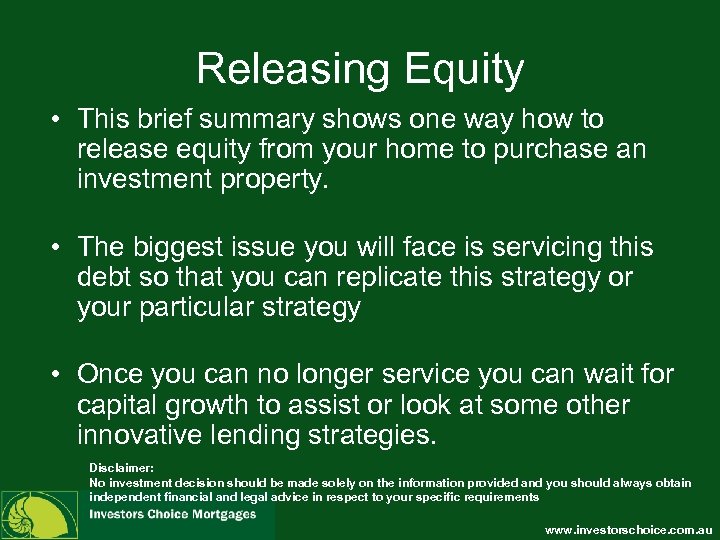 Releasing Equity

• This brief summary shows one way how to release equity from your home to purchase an investment property.

• The biggest issue you will face is servicing this debt so that you can replicate this strategy or your particular strategy

• Once you can no longer service you can wait for capital growth to assist or look at some other innovative lending strategies.

Disclaimer:
No investment decision should be made solely on the information provided and you should always obtain independent financial and legal advice in respect to your specific requirements

Investors Choice Mortgages

www.investorschoice.com.au